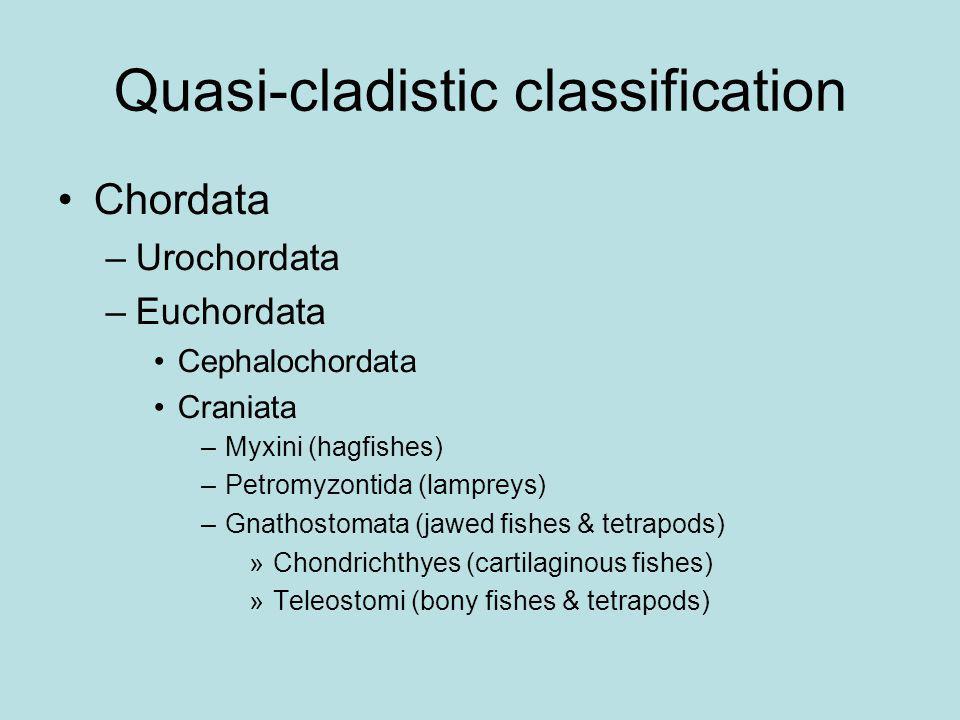 Quasi-cladistic classification

• Chordata
– Urochordata
– Euchordata
• Cephalochordata
• Craniata
– Myxini (hagfishes)
– Petromyzontida (lampreys)
– Gnathostomata (jawed fishes & tetrapods)
» Chondrichthyes (cartilaginous fishes)
» Teleostomi (bony fishes & tetrapods)